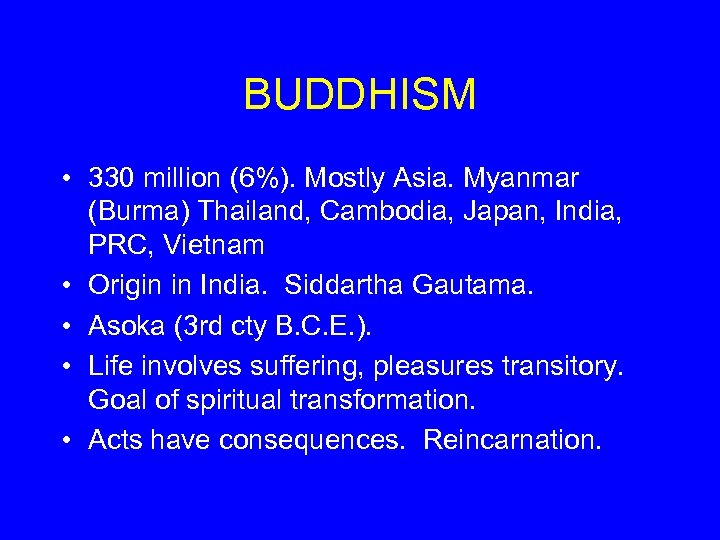 BUDDHISM

• 330 million (6%). Mostly Asia. Myanmar (Burma) Thailand, Cambodia, Japan, India, PRC, Vietnam
• Origin in India. Siddartha Gautama.
• Asoka (3rd cty B.C.E.).
• Life involves suffering, pleasures transitory. Goal of spiritual transformation.
• Acts have consequences. Reincarnation.